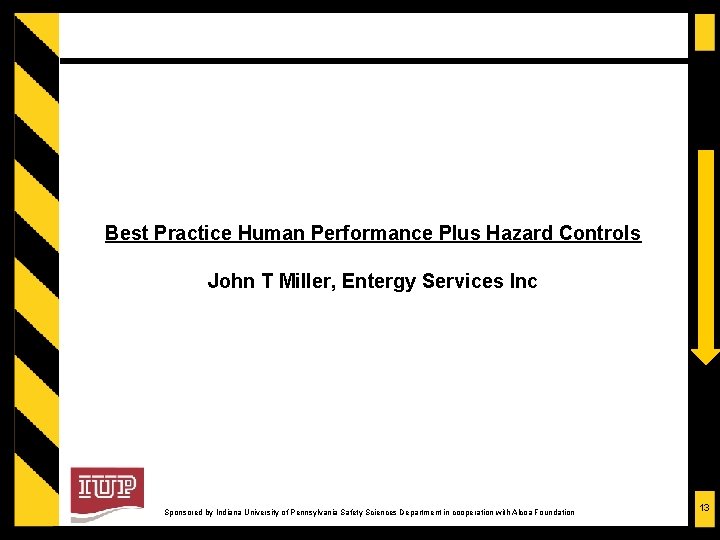 Best Practice Human Performance Plus Hazard Controls

John T Miller, Entergy Services Inc

IUP

Sponsored by Indiana University of Pennsylvania Safety Sciences Department in cooperation with Alcoa Foundation

13